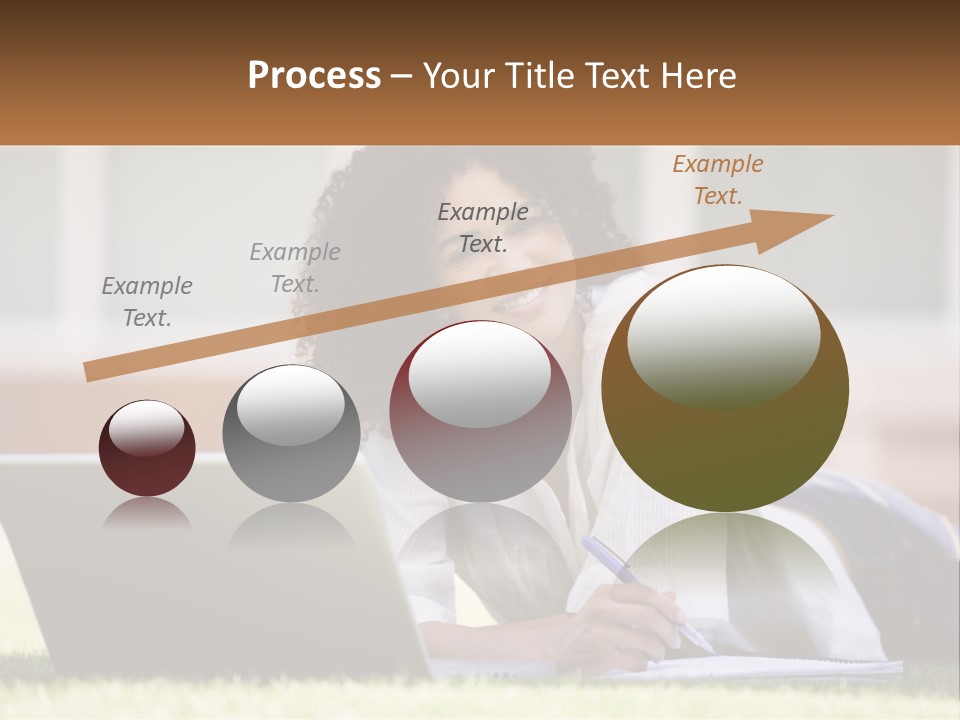 Process – Your Title Text Here

Example Text.

Example Text.

Example Text.

Example Text.